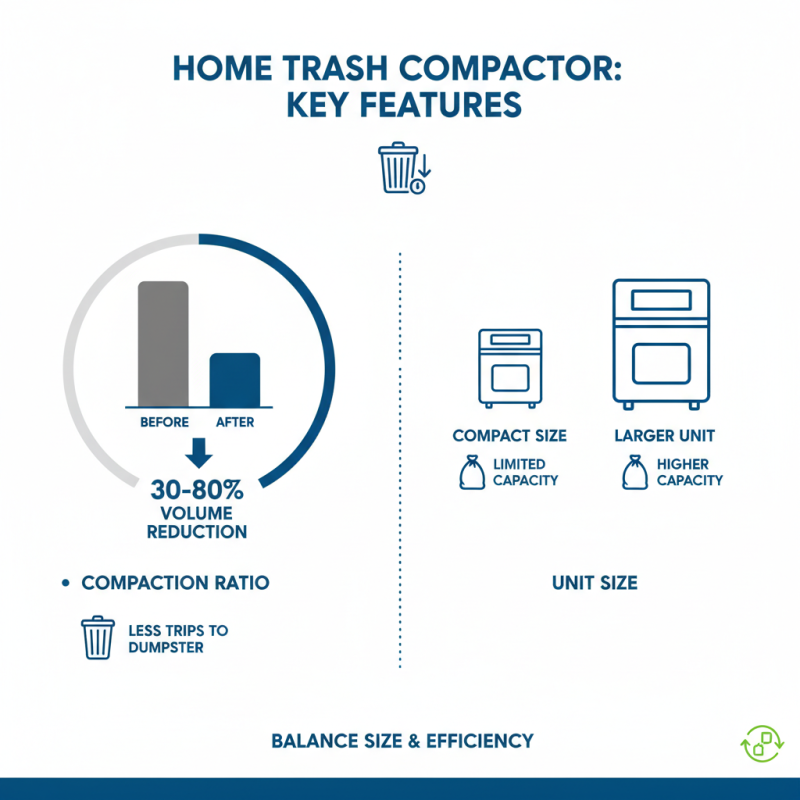 HOME TRASH COMPACTOR:
KEY FEATURES

BEFORE AFTER

30-80%
VOLUME
REDUCTION

• COMPACTION RATIO

LESS TRIPS TO DUMPSTER

COMPACT SIZE

LIMITED CAPACITY

LARGER UNIT

HIGHER CAPACITY

UNIT SIZE

BALANCE SIZE & EFFICIENCY